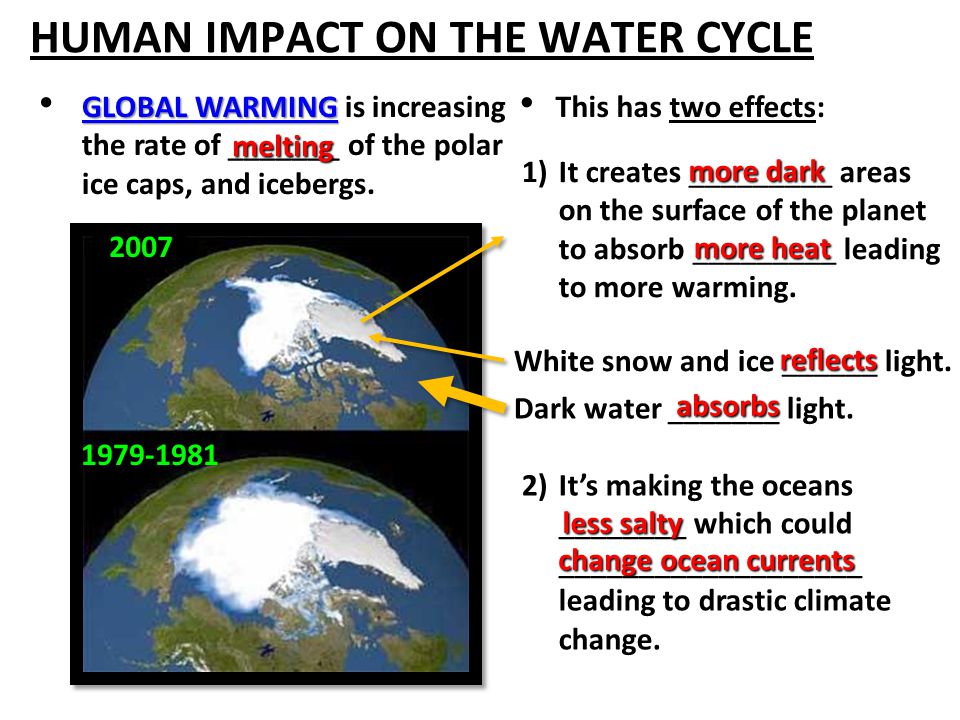 HUMAN IMPACT ON THE WATER CYCLE

• GLOBAL WARMING is increasing the rate of melting of the polar ice caps, and icebergs.

2007

1979-1981

• This has two effects:

1) It creates more dark areas on the surface of the planet to absorb more heat leading to more warming.

White snow and ice reflects light.

Dark water absorbs light.

2) It's making the oceans less salty which could change ocean currents leading to drastic climate change.